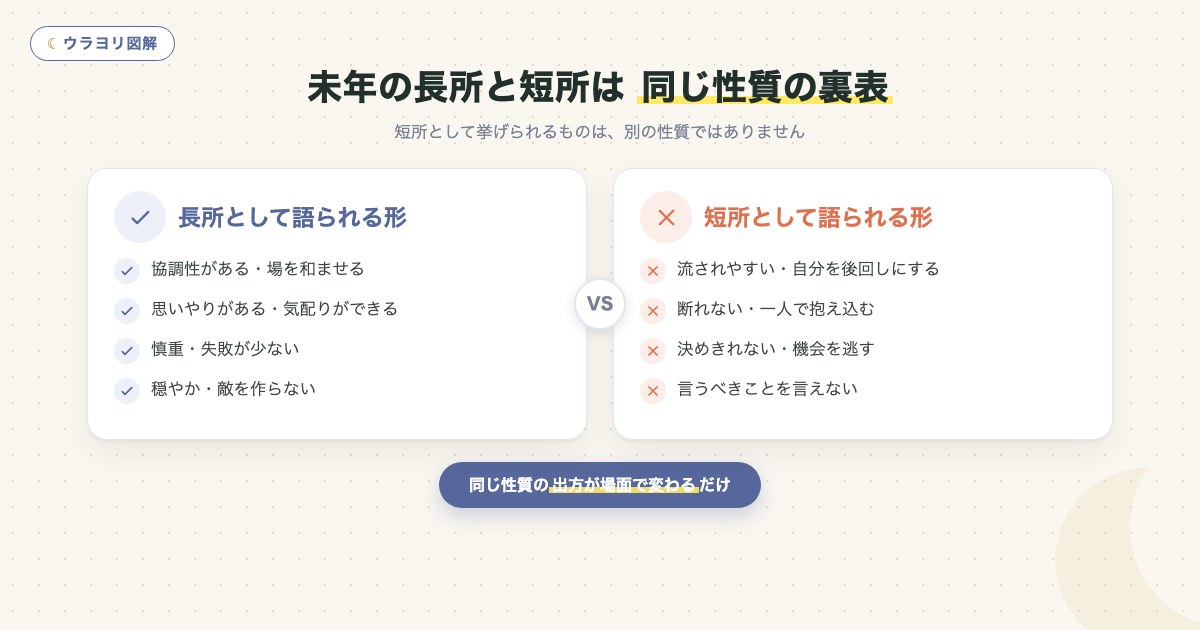 ウラヨリ図解

未年の長所と短所は 同じ性質の裏表

短所として挙げられるものは、別の性質ではありません

長所として語られる形

協調性がある・場を和ませる

思いやりがある・気配りができる

慎重・失敗が少ない

穏やか・敵を作らない

VS

短所として語られる形

流されやすい・自分を後回しにする

断れない・一人で抱え込む

決めきれない・機会を逃す

言うべきことを言えない

同じ性質の出方が場面で変わるだけ